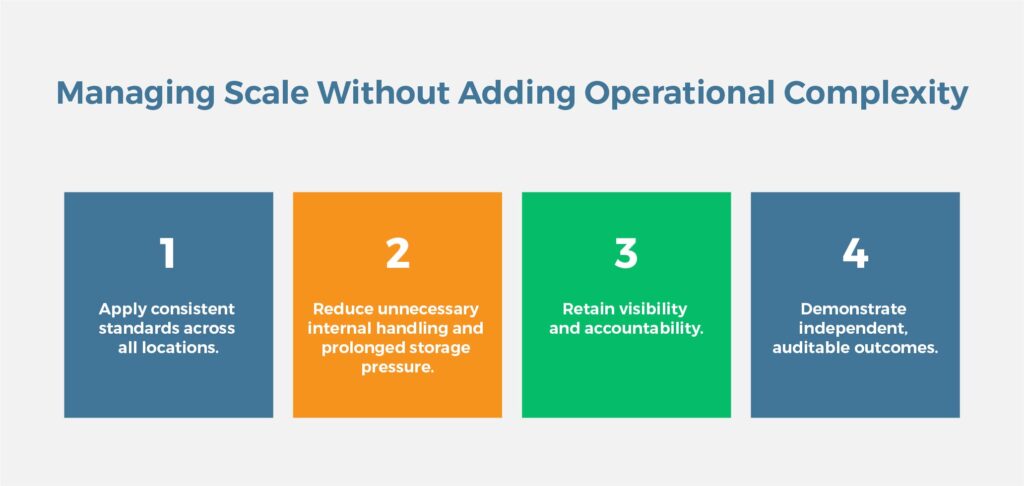 Managing Scale Without Adding Operational Complexity

1

Apply consistent standards across all locations.

2

Reduce unnecessary internal handling and prolonged storage pressure.

3

Retain visibility and accountability.

4

Demonstrate independent, auditable outcomes.